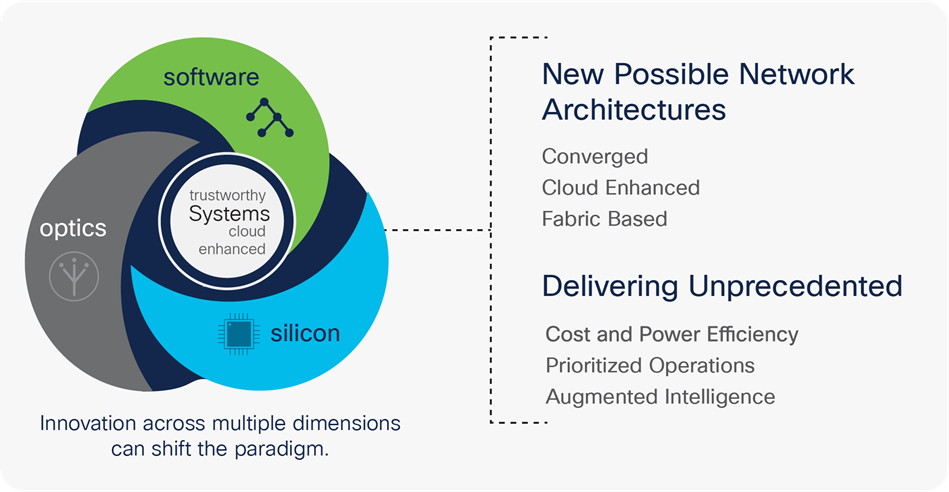 software

optics

trustworthy
Systems
cloud
enhanced

silicon

Innovation across multiple dimensions can shift the paradigm.

New Possible Network Architectures

Converged
Cloud Enhanced
Fabric Based

Delivering Unprecedented

Cost and Power Efficiency
Prioritized Operations
Augmented Intelligence